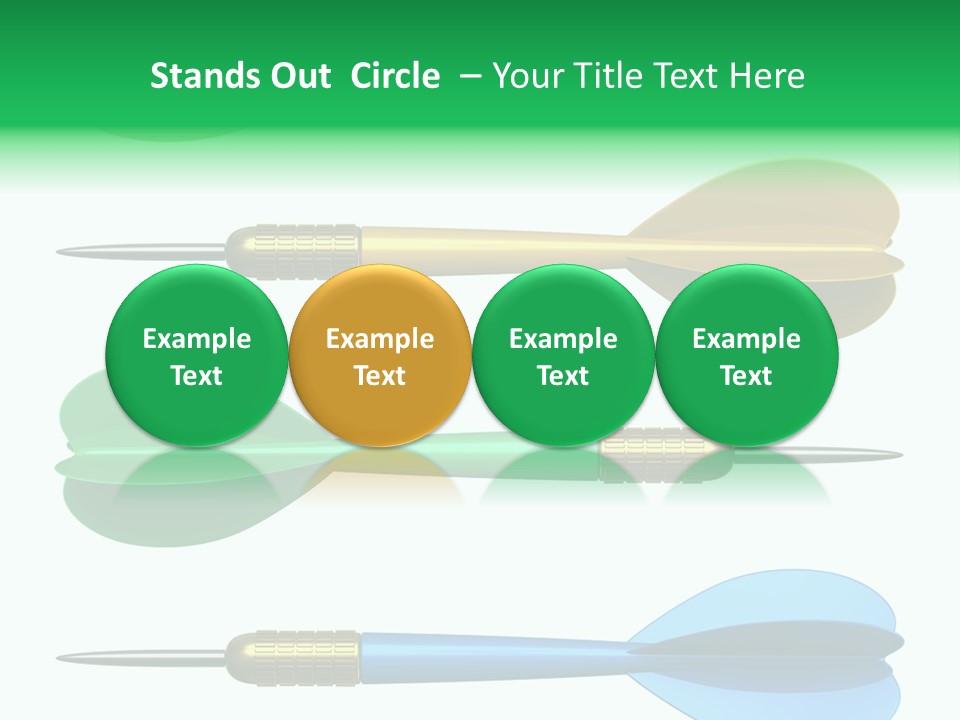 Stands Out Circle – Your Title Text Here

Example Text

Example Text

Example Text

Example Text